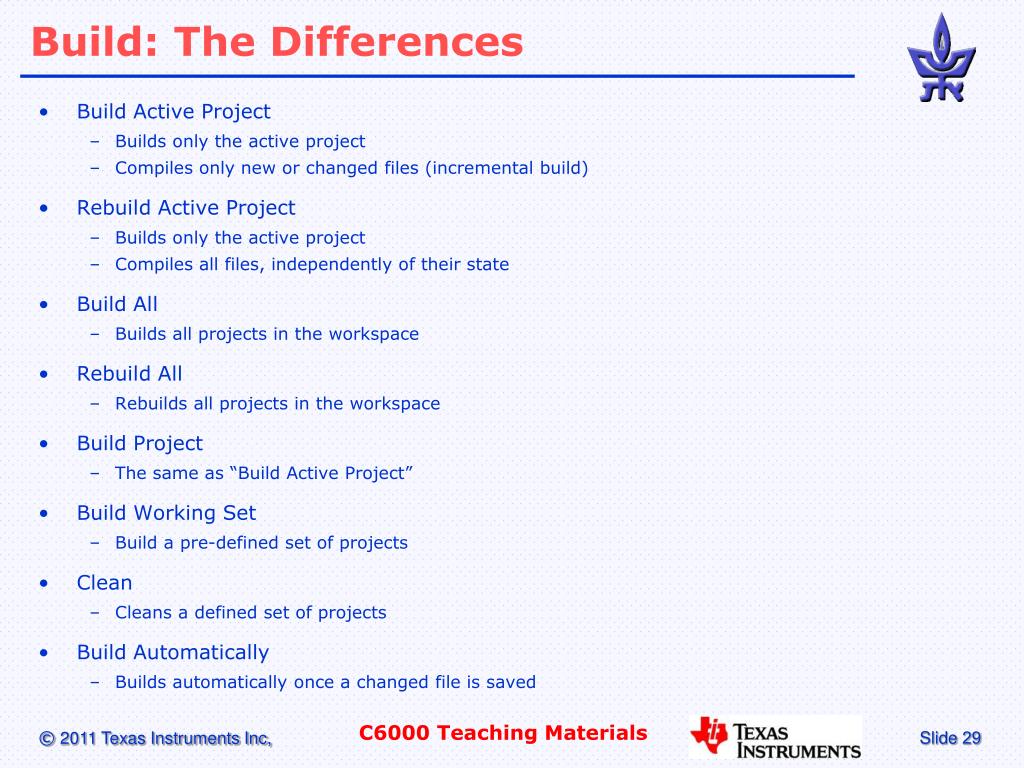 Build: The Differences

• Build Active Project
  – Builds only the active project
  – Compiles only new or changed files (incremental build)
• Rebuild Active Project
  – Builds only the active project
  – Compiles all files, independently of their state
• Build All
  – Builds all projects in the workspace
• Rebuild All
  – Rebuilds all projects in the workspace
• Build Project
  – The same as “Build Active Project”
• Build Working Set
  – Build a pre-defined set of projects
• Clean
  – Cleans a defined set of projects
• Build Automatically
  – Builds automatically once a changed file is saved

© 2011 Texas Instruments Inc,

C6000 Teaching Materials

TEXAS INSTRUMENTS

Slide 29